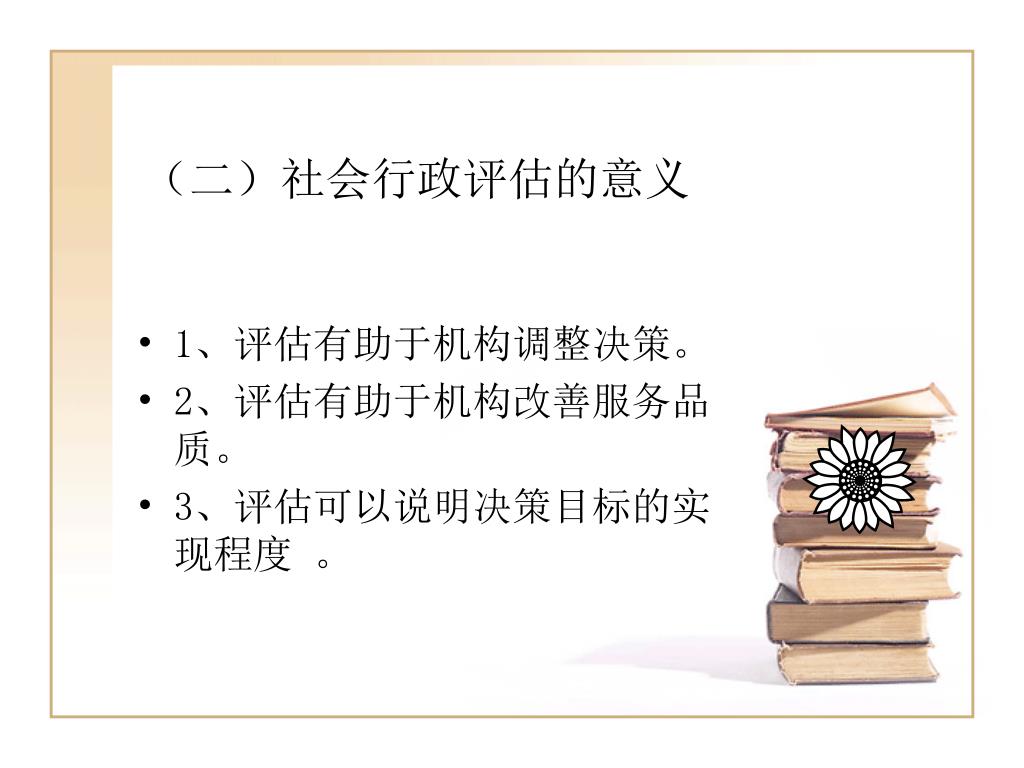 （二）社会行政评估的意义

• 1、评估有助于机构调整决策。
• 2、评估有助于机构改善服务品质。
• 3、评估可以说明决策目标的实现程度 。